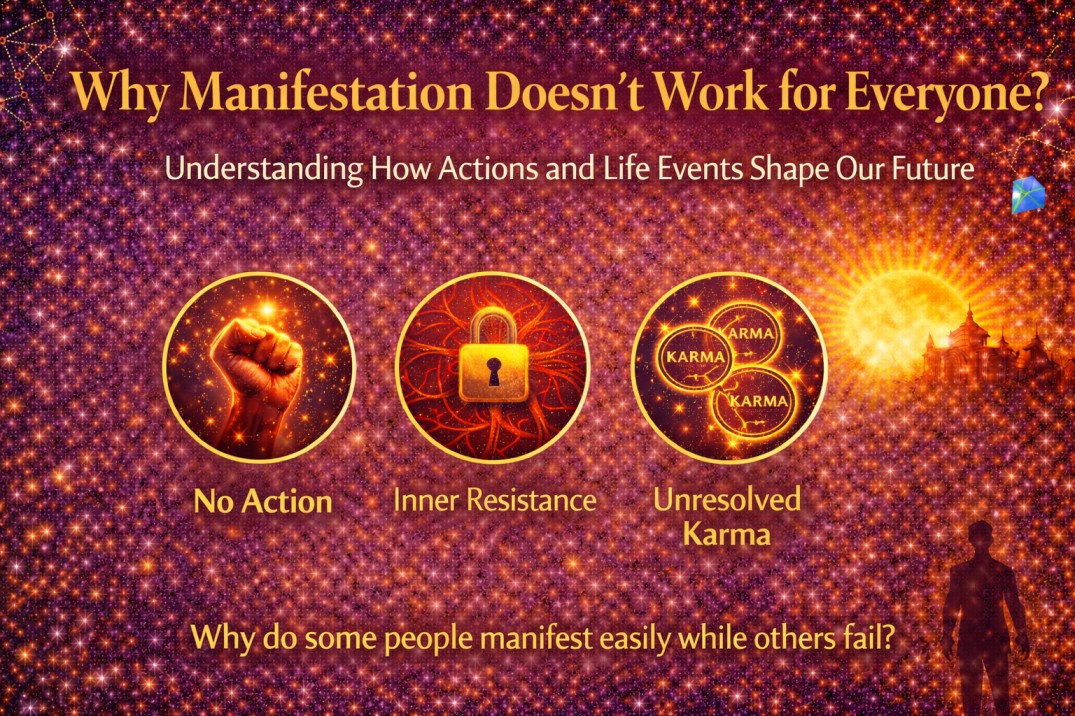 Why Manifestation Doesn't Work for Everyone?

Understanding How Actions and Life Events Shape Our Future

KARMA
ARMA
KARMA

No Action

Inner Resistance

Unresolved Karma

Why do some people manifest easily while others fail?